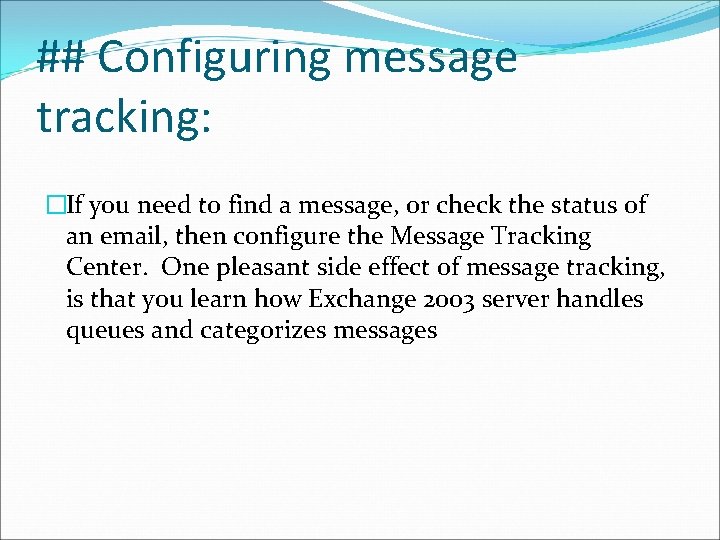 ## Configuring message tracking:

□If you need to find a message, or check the status of an email, then configure the Message Tracking Center.  One pleasant side effect of message tracking, is that you learn how Exchange 2003 server handles queues and categorizes messages